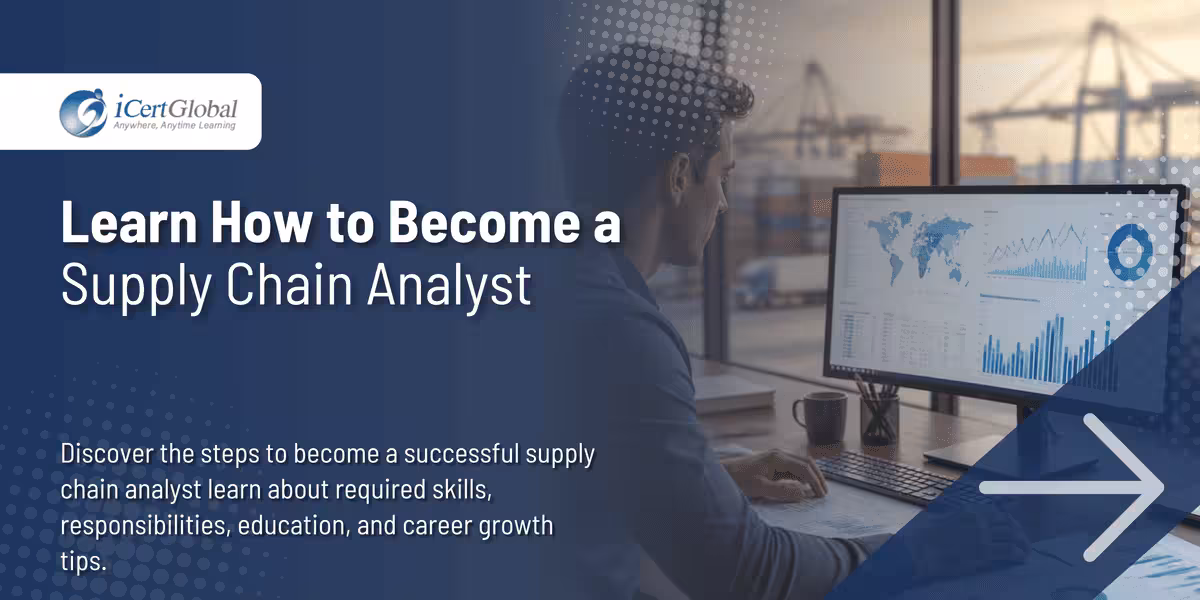 iCertGlobal
Anywhere, Anytime Learning

Learn How to Become a Supply Chain Analyst

Discover the steps to become a successful supply chain analyst learn about required skills, responsibilities, education, and career growth tips.